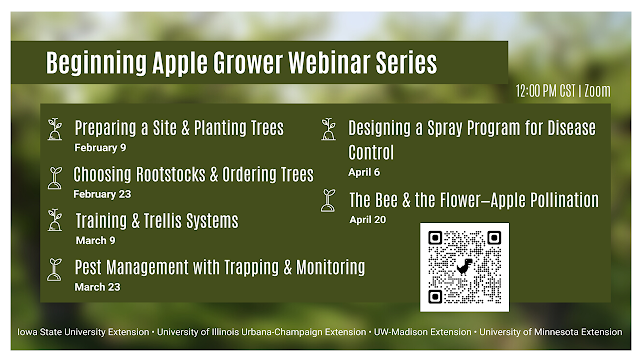 Beginning Apple Grower Webinar Series

12:00 PM CST | Zoom

Preparing a Site & Planting Trees
February 9

Choosing Rootstocks & Ordering Trees
February 23

Training & Trellis Systems
March 9

Pest Management with Trapping & Monitoring
March 23

Designing a Spray Program for Disease Control
April 6

The Bee & the Flower—Apple Pollination
April 20

Iowa State University Extension • University of Illinois Urbana-Champaign Extension • UW-Madison Extension • University of Minnesota Extension